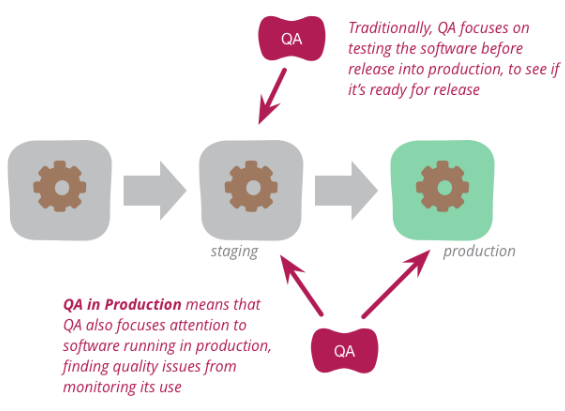 QA

Traditionally, QA focuses on testing the software before release into production, to see if it's ready for release

staging

production

QA in Production means that QA also focuses attention to software running in production, finding quality issues from monitoring its use

QA